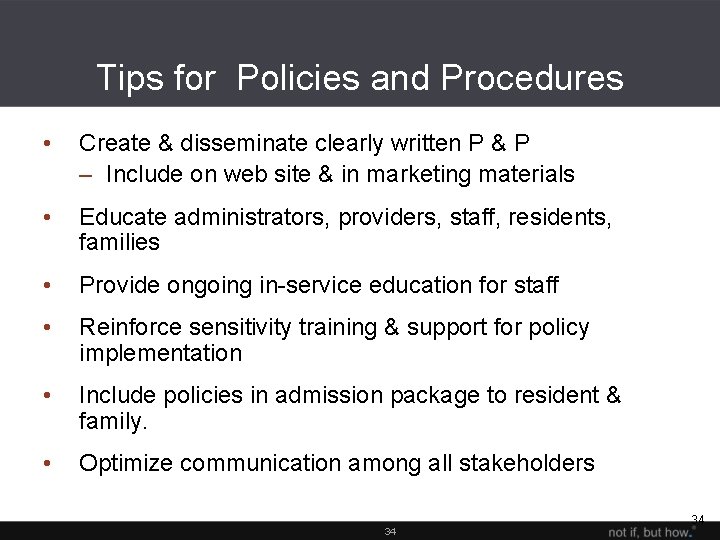 Tips for  Policies and Procedures

• Create & disseminate clearly written P & P
– Include on web site & in marketing materials

• Educate administrators, providers, staff, residents, families

• Provide ongoing in-service education for staff

• Reinforce sensitivity training & support for policy implementation

• Include policies in admission package to resident & family.

• Optimize communication among all stakeholders

34

34

not if, but how.